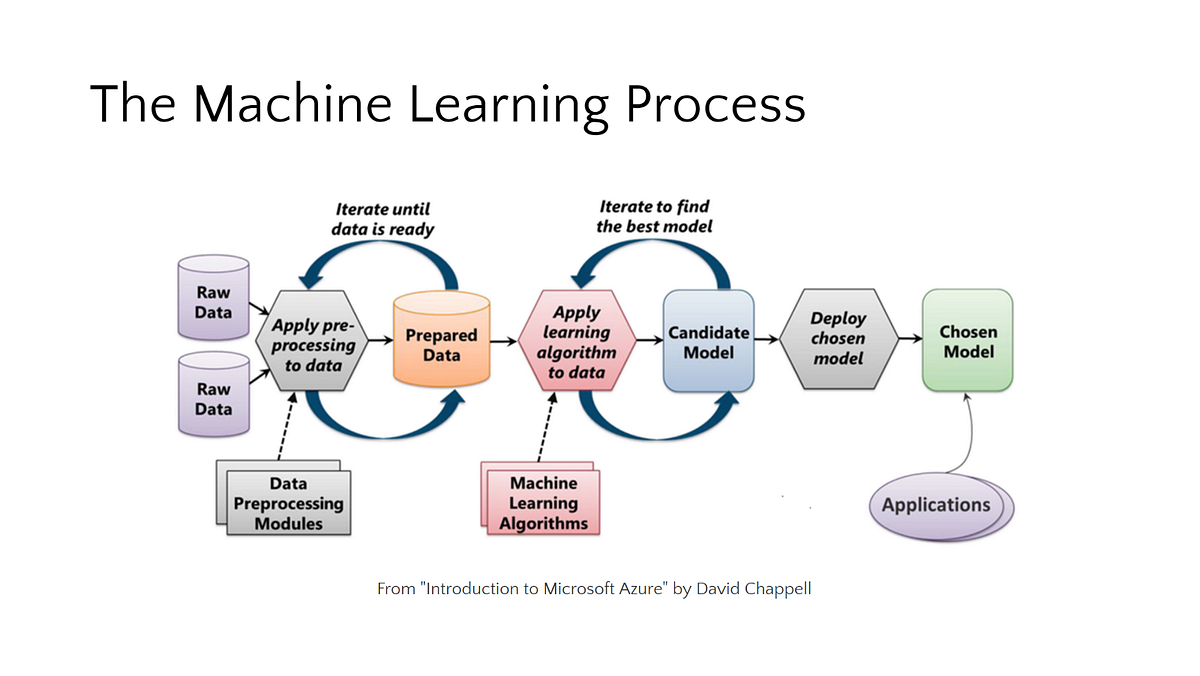 The Machine Learning Process

Iterate until data is ready

Iterate to find the best model

Raw Data

Raw Data

Apply pre-processing to data

Prepared Data

Apply learning algorithm to data

Candidate Model

Deploy chosen model

Chosen Model

Data Preprocessing Modules

Machine Learning Algorithms

Applications

From "Introduction to Microsoft Azure" by David Chappell